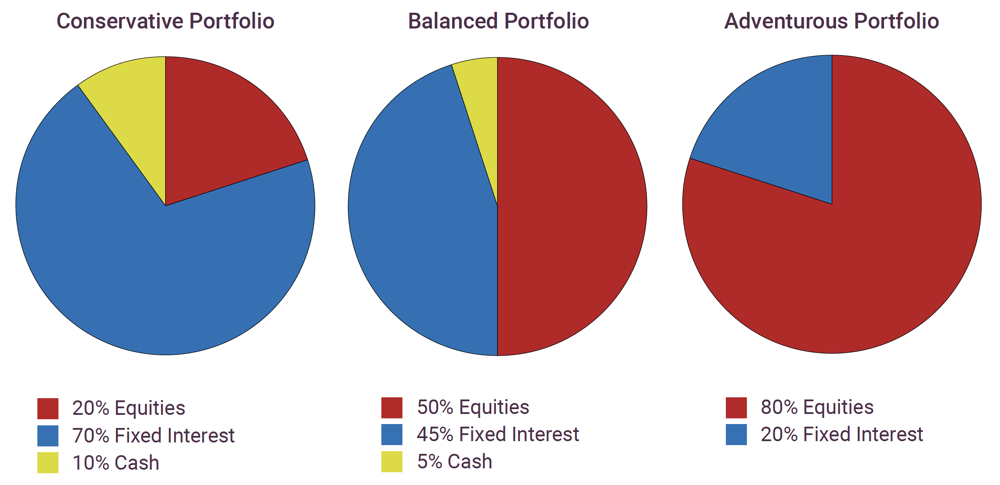 Conservative Portfolio

20% Equities
70% Fixed Interest
10% Cash

Balanced Portfolio

50% Equities
45% Fixed Interest
5% Cash

Adventurous Portfolio

80% Equities
20% Fixed Interest